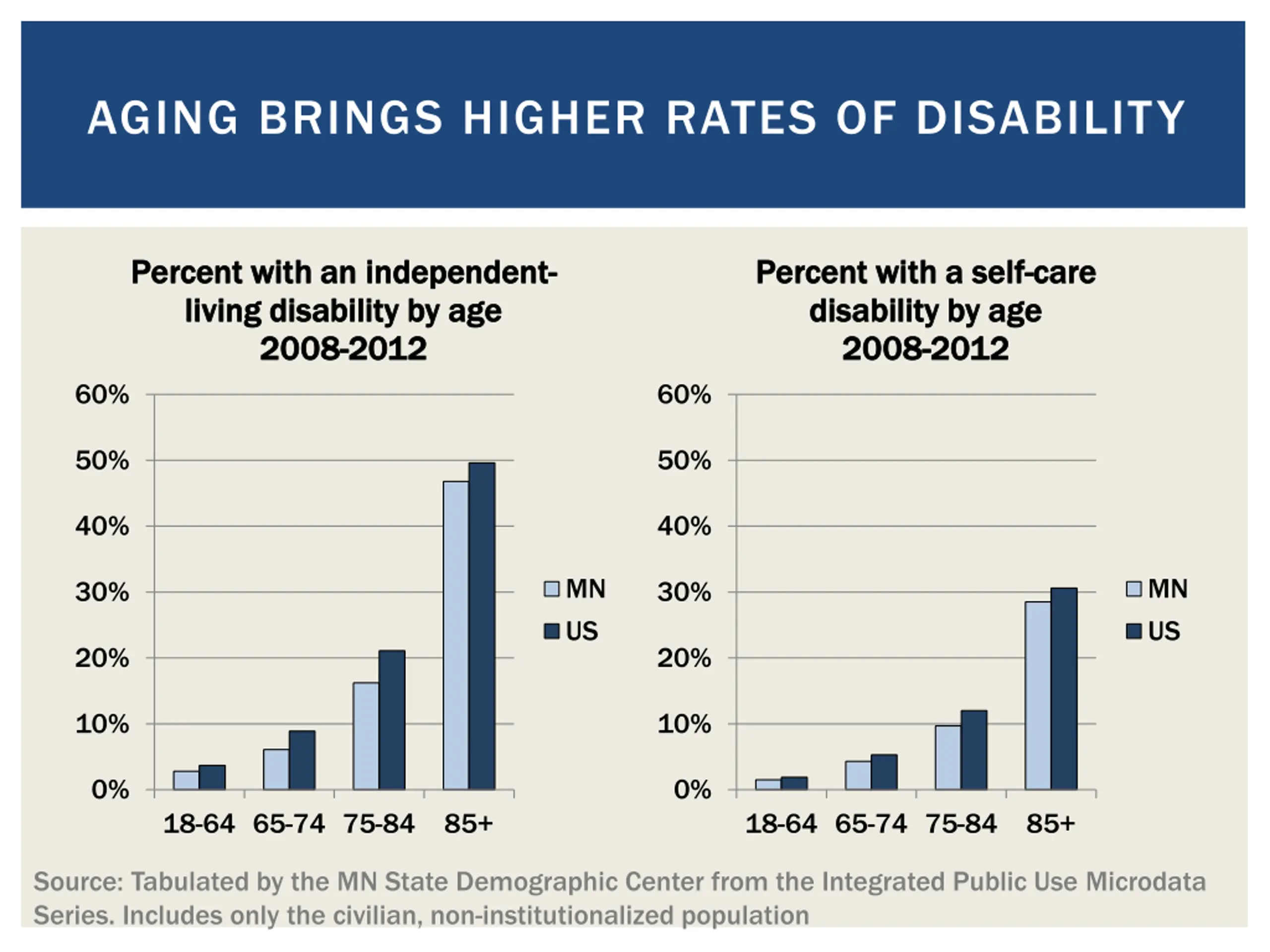 AGING BRINGS HIGHER RATES OF DISABILITY

Percent with an independent-living disability by age 2008-2012

60%
50%
40%
30%
20%
10%
0%

18-64 65-74 75-84 85+

MN
US

Percent with a self-care disability by age 2008-2012

60%
50%
40%
30%
20%
10%
0%

18-64 65-74 75-84 85+

MN
US

Source: Tabulated by the MN State Demographic Center from the Integrated Public Use Microdata Series. Includes only the civilian, non-institutionalized population